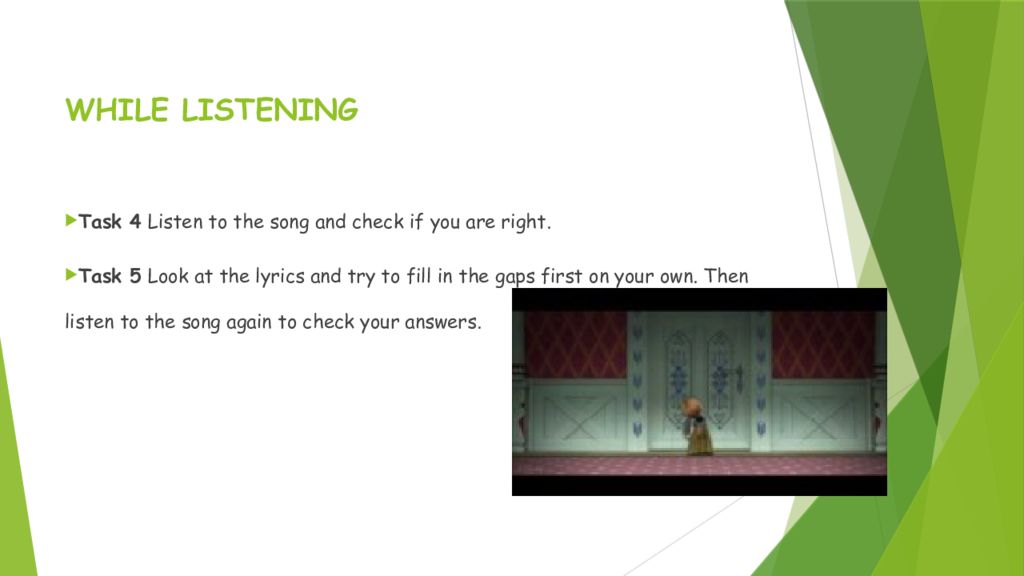 WHILE LISTENING

Task 4 Listen to the song and check if you are right.

Task 5 Look at the lyrics and try to fill in the gaps first on your own. Then listen to the song again to check your answers.